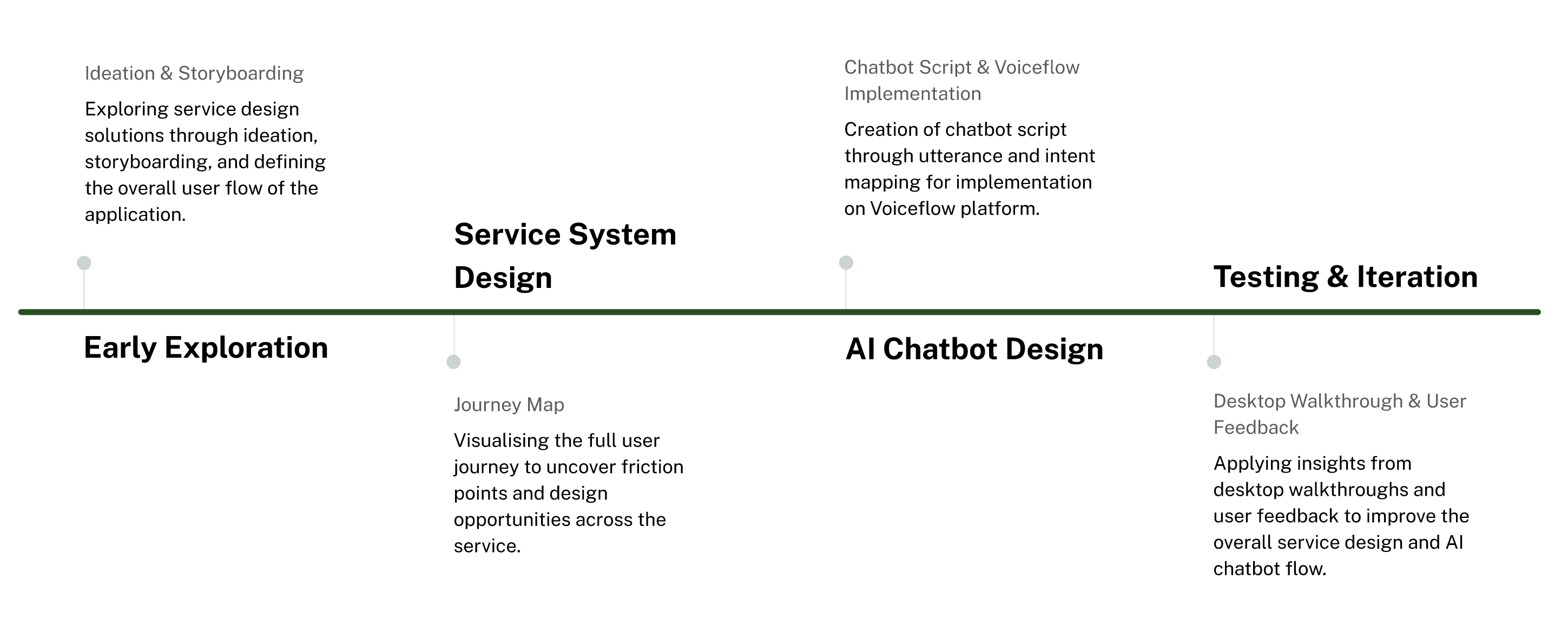 Ideation & Storyboarding

Exploring service design solutions through ideation, storyboarding, and defining the overall user flow of the application.

Early Exploration

Service System Design

Journey Map

Visualising the full user journey to uncover friction points and design opportunities across the service.

Chatbot Script & Voiceflow Implementation

Creation of chatbot script through utterance and intent mapping for implementation on Voiceflow platform.

AI Chatbot Design

Testing & Iteration

Desktop Walkthrough & User Feedback

Applying insights from desktop walkthroughs and user feedback to improve the overall service design and AI chatbot flow.